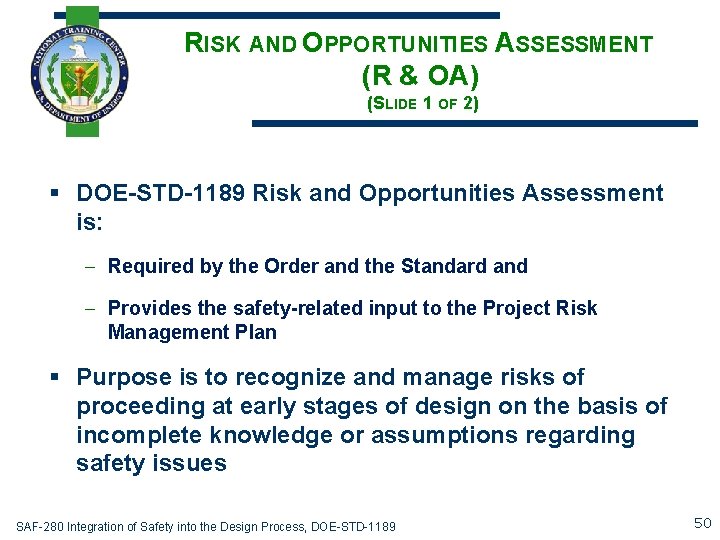 NATIONAL TRAINING CENTER
U.S. DEPARTMENT OF ENERGY

RISK AND OPPORTUNITIES ASSESSMENT
(R & OA)
(SLIDE 1 OF 2)

▪ DOE-STD-1189 Risk and Opportunities Assessment is:

– Required by the Order and the Standard and

– Provides the safety-related input to the Project Risk Management Plan

▪ Purpose is to recognize and manage risks of proceeding at early stages of design on the basis of incomplete knowledge or assumptions regarding safety issues

SAF-280 Integration of Safety into the Design Process, DOE-STD-1189

50